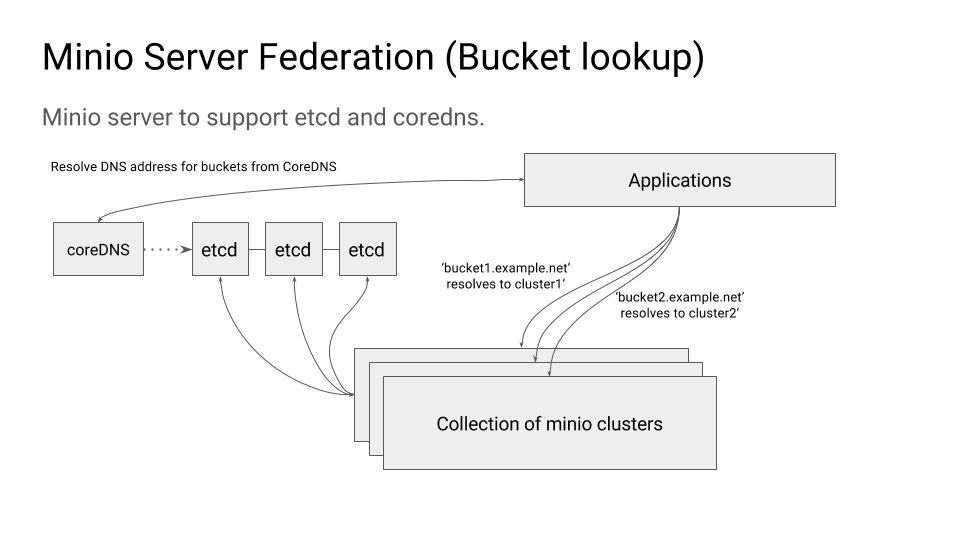 Minio Server Federation (Bucket lookup)

Minio server to support etcd and coredns.

Resolve DNS address for buckets from CoreDNS

Applications

coreDNS

etcd

etcd

etcd

'bucket1.example.net' resolves to cluster1'

'bucket2.example.net' resolves to cluster2'

Collection of minio clusters